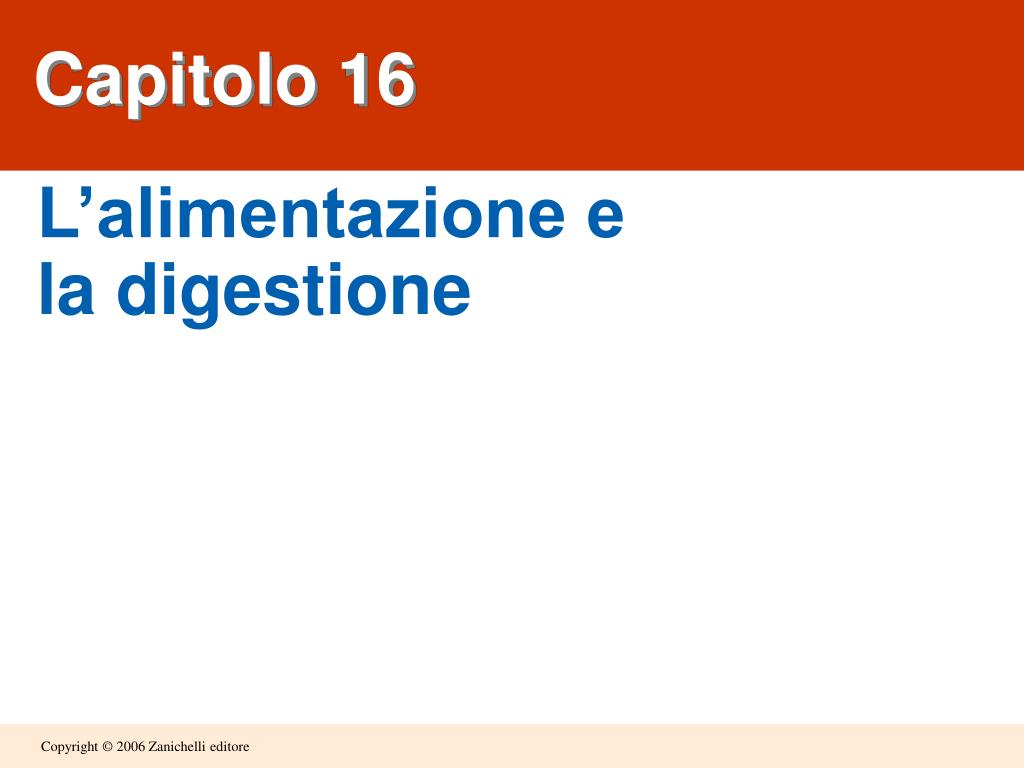 Capitolo 16

L’alimentazione e la digestione

Copyright © 2006 Zanichelli editore